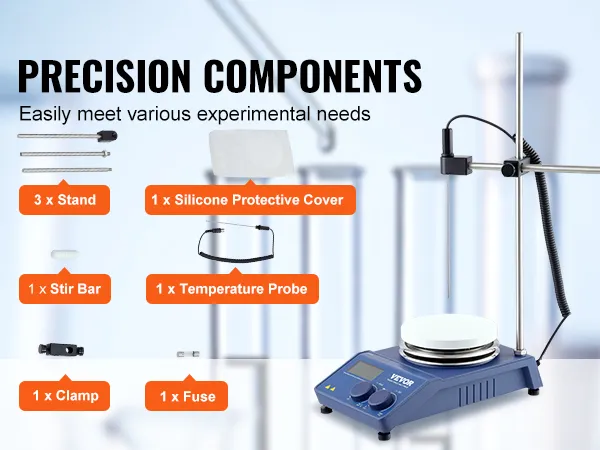 PRECISION COMPONENTS

Easily meet various experimental needs

3 x Stand

1 x Silicone Protective Cover

1 x Stir Bar

1 x Temperature Probe

1 x Clamp

1 x Fuse

VEVOR